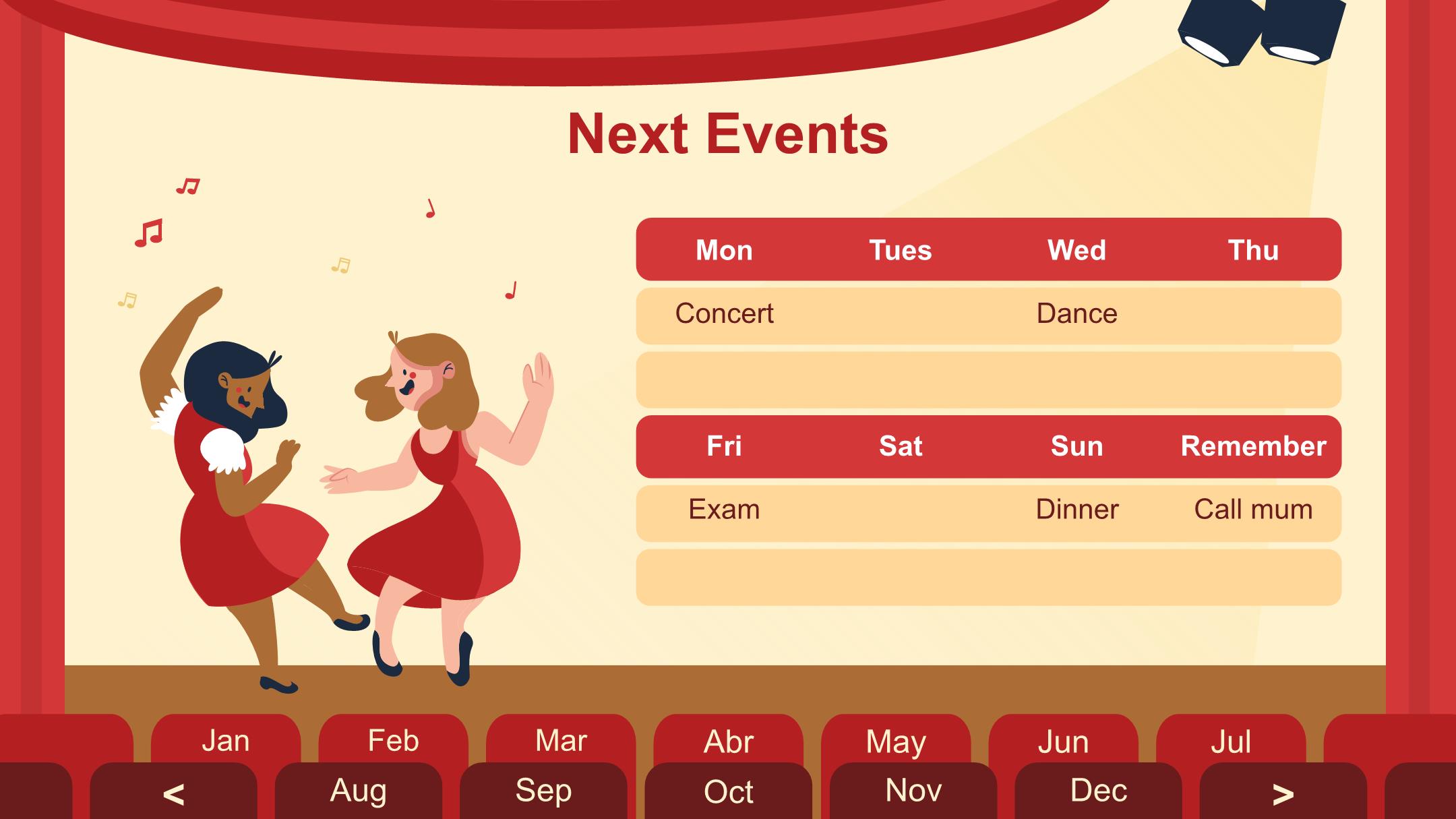 Next Events

| Mon | Tues | Wed | Thu |
|---|---|---|---|
| Concert | | Dance | |
| | | | |

| Fri | Sat | Sun | Remember |
|---|---|---|---|
| Exam | | Dinner | Call mum |
| | | | |

Jan Feb Mar Abr May Jun Jul

< Aug Sep Oct Nov Dec >